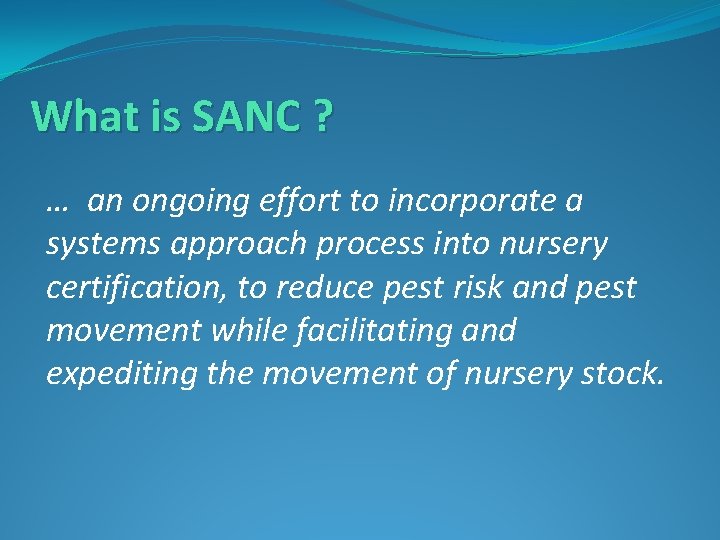 What is SANC ?

… an ongoing effort to incorporate a systems approach process into nursery certification, to reduce pest risk and pest movement while facilitating and expediting the movement of nursery stock.